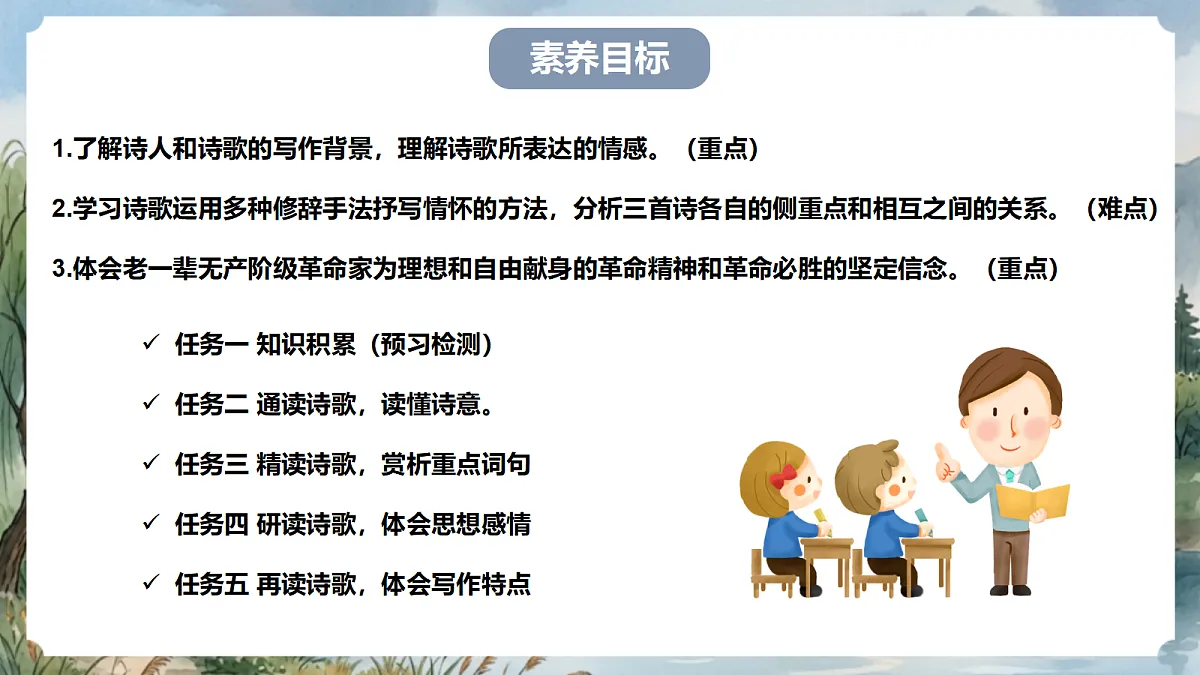 素养目标

1.了解诗人和诗歌的写作背景，理解诗歌所表达的情感。（重点）

2.学习诗歌运用多种修辞手法抒写情怀的方法，分析三首诗各自的侧重点和相互之间的关系。（难点）

3.体会老一辈无产阶级革命家为理想和自由献身的革命精神和革命必胜的坚定信念。（重点）

✓ 任务一 知识积累（预习检测）

✓ 任务二 通读诗歌，读懂诗意。

✓ 任务三 精读诗歌，赏析重点词句

✓ 任务四 研读诗歌，体会思想感情

✓ 任务五 再读诗歌，体会写作特点